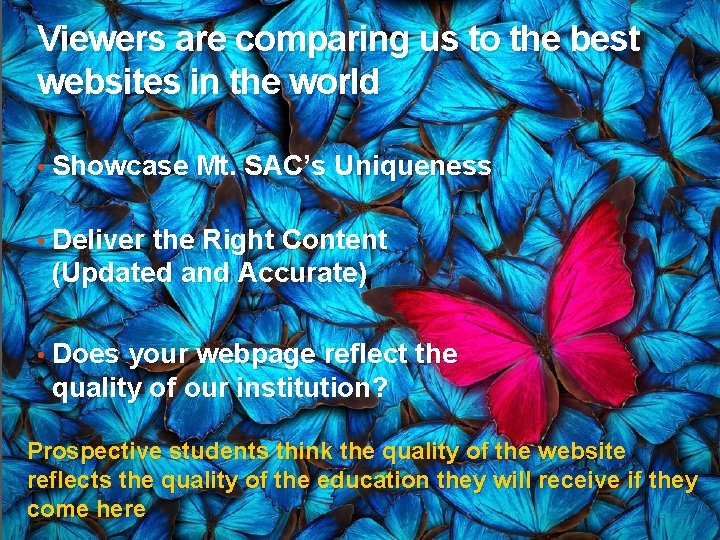 Viewers are comparing us to the best websites in the world

• Showcase Mt. SAC's Uniqueness

• Deliver the Right Content (Updated and Accurate)

• Does your webpage reflect the quality of our institution?

Prospective students think the quality of the website reflects the quality of the education they will receive if they come here